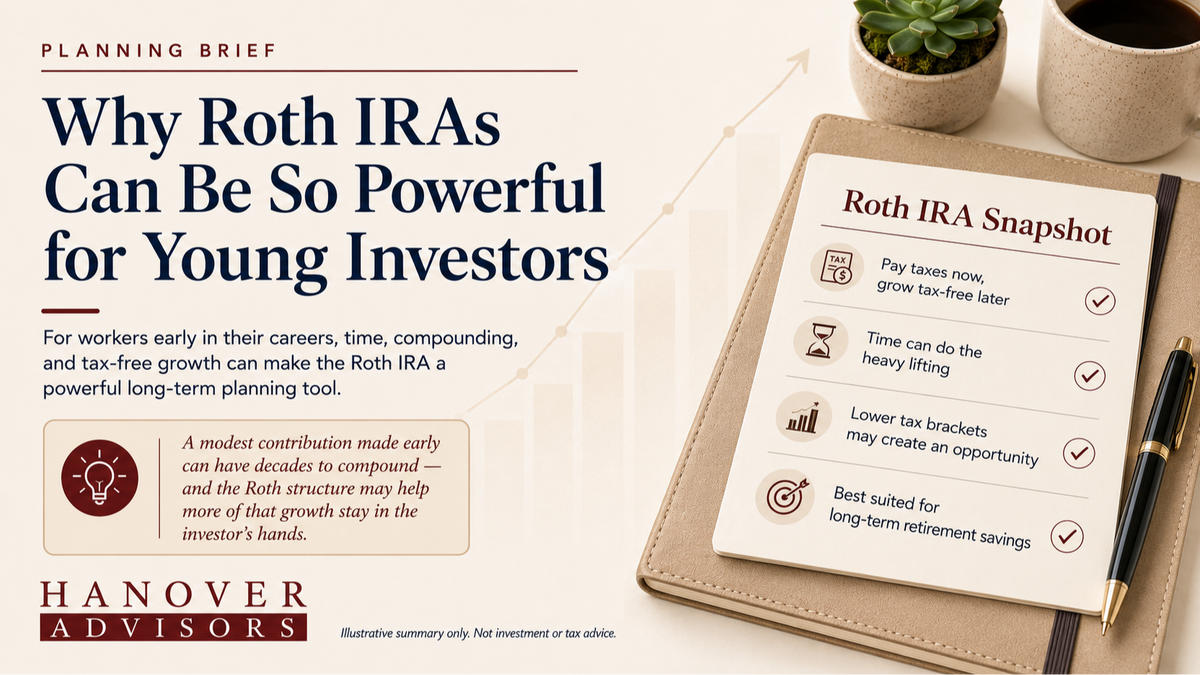 PLANNING BRIEF

Why Roth IRAs Can Be So Powerful for Young Investors

For workers early in their careers, time, compounding, and tax-free growth can make the Roth IRA a powerful long-term planning tool.

A modest contribution made early can have decades to compound — and the Roth structure may help more of that growth stay in the investor's hands.

HANOVER
ADVISORS

Illustrative summary only. Not investment or tax advice.

Roth IRA Snapshot

TAX $

Pay taxes now, grow tax-free later

Time can do the heavy lifting

Lower tax brackets may create an opportunity

Best suited for long-term retirement savings